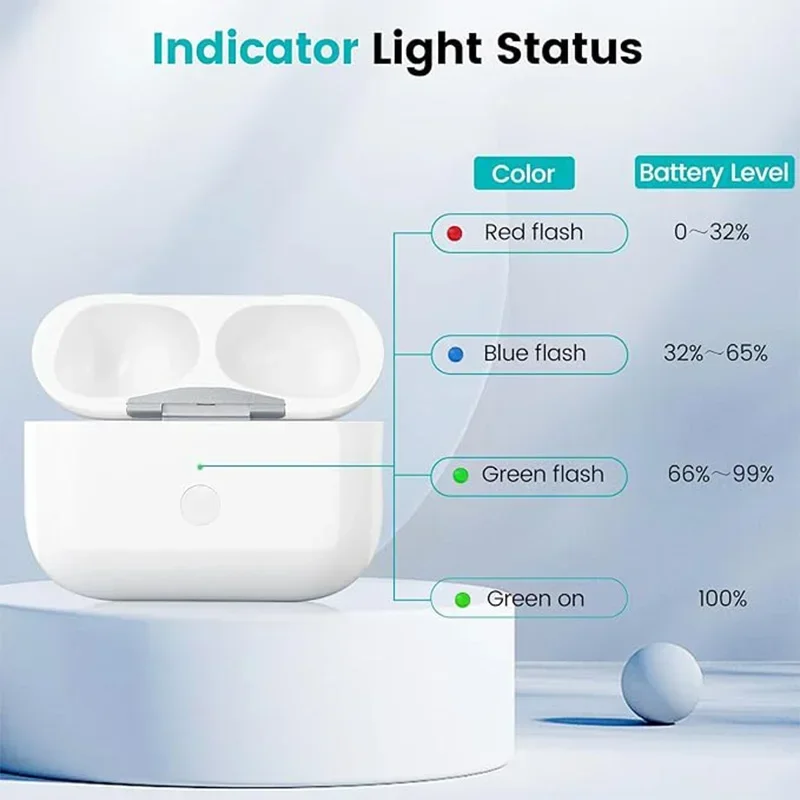 Indicator Light Status

| Color | Battery Level |
|---|---|
| Red flash | 0～32% |
| Blue flash | 32%～65% |
| Green flash | 66%～99% |
| Green on | 100% |